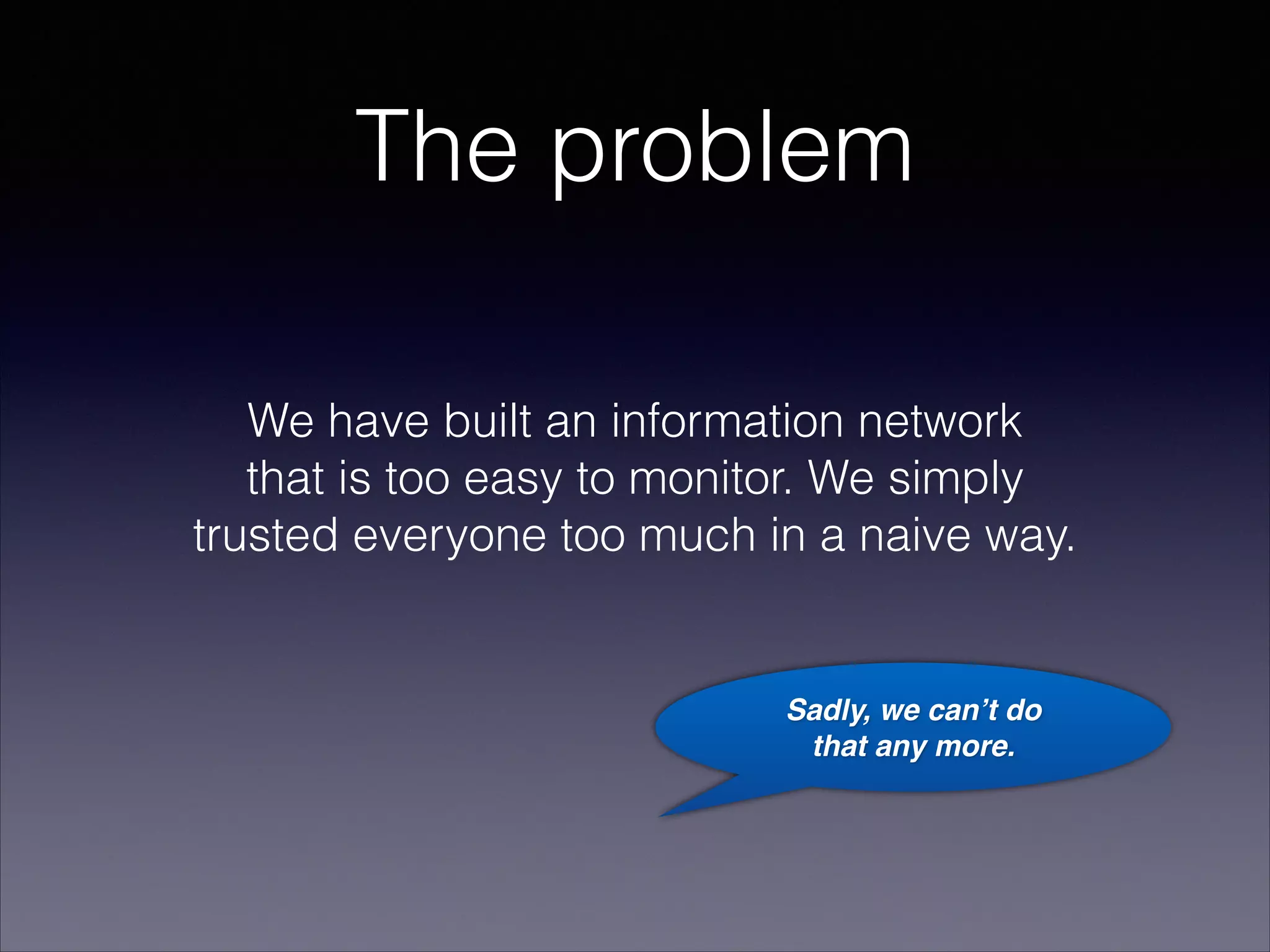 The problem

We have built an information network that is too easy to monitor. We simply trusted everyone too much in a naive way.

Sadly, we can’t do that any more.